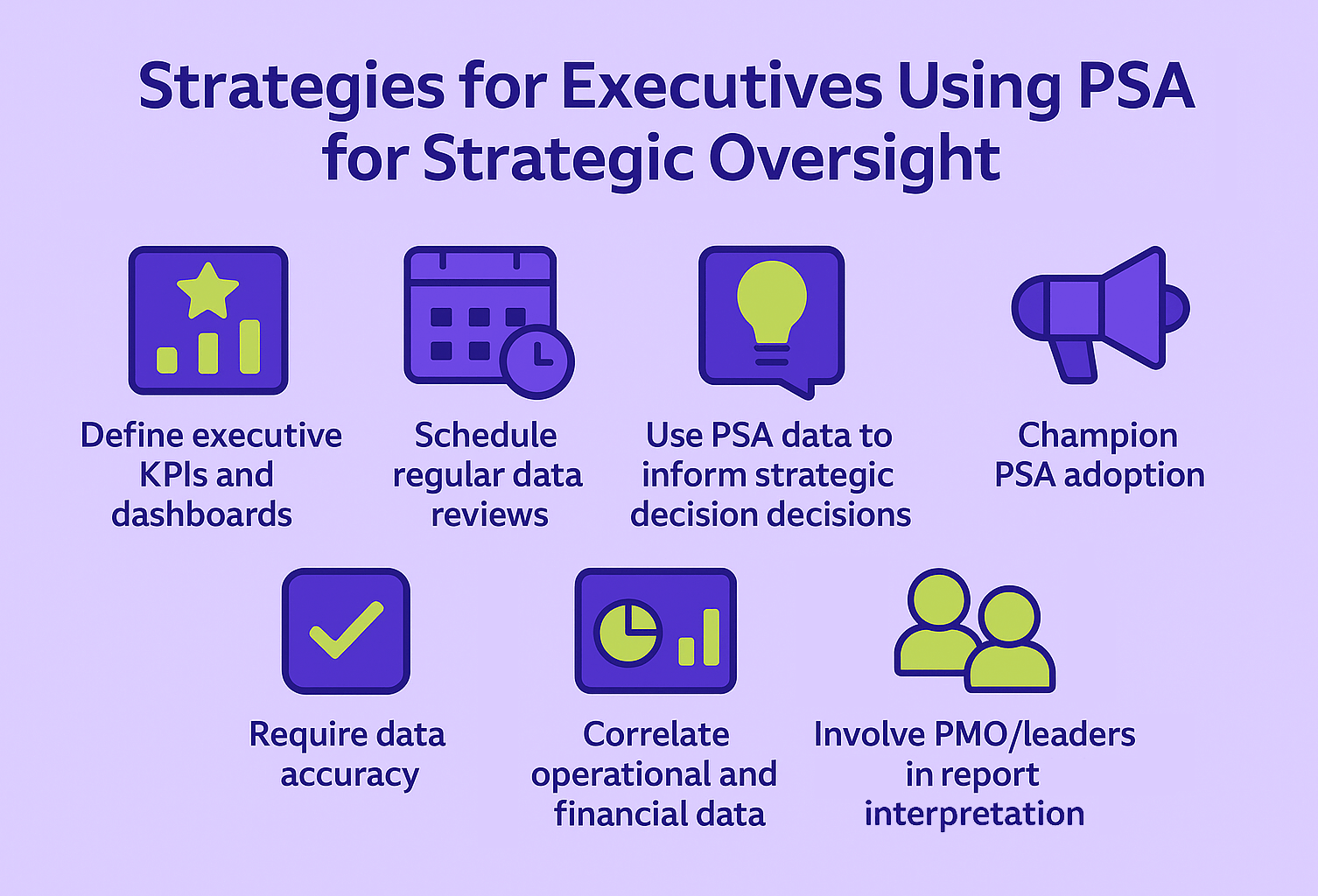 Strategies for Executives Using PSA for Strategic Oversight

Define executive KPIs and dashboards

Schedule regular data reviews

Use PSA data to inform strategic decision decisions

Champion PSA adoption

Require data accuracy

Correlate operational and financial data

Involve PMO/leaders in report interpretation